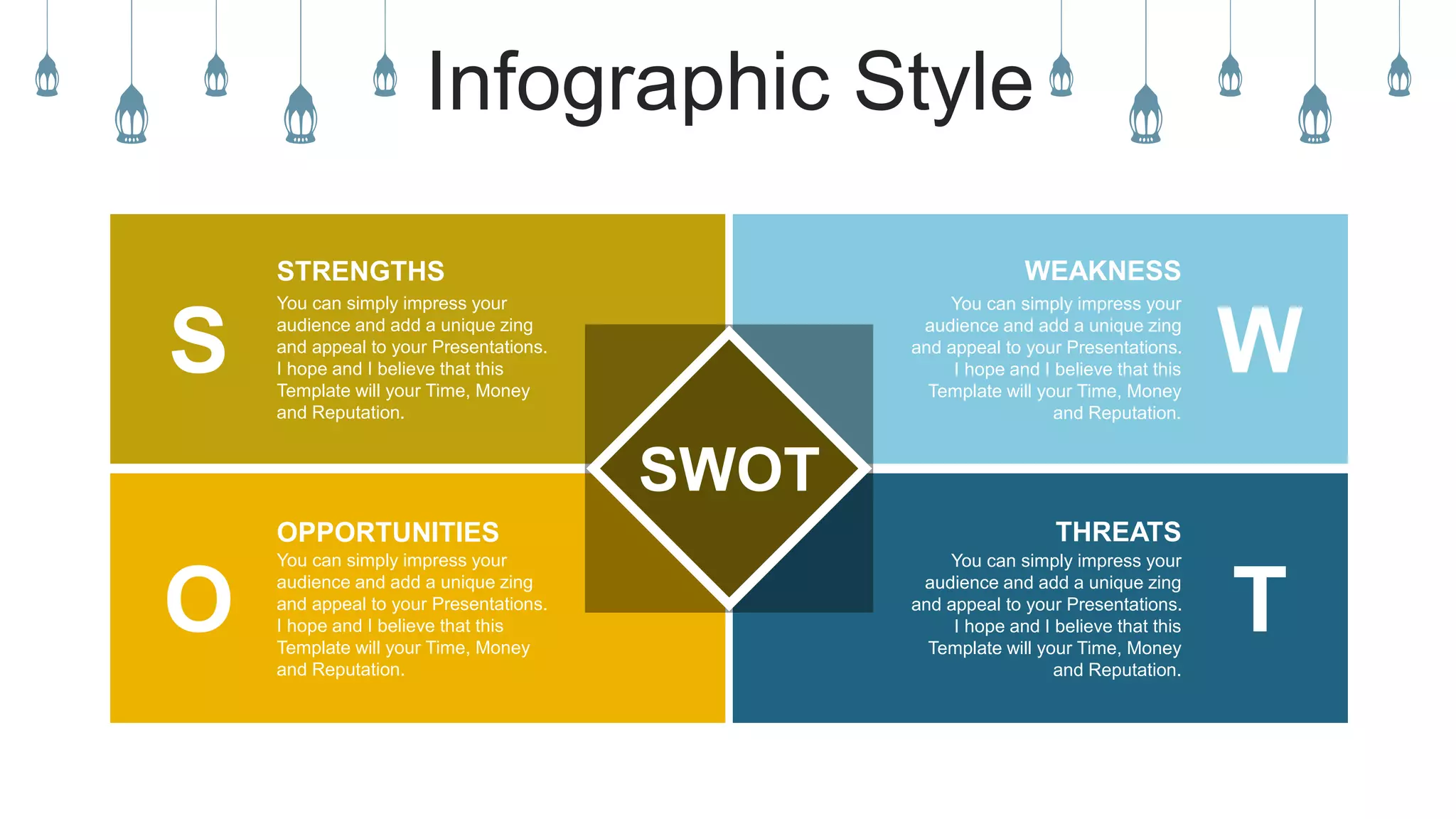 Infographic Style

S

STRENGTHS
You can simply impress your audience and add a unique zing and appeal to your Presentations. I hope and I believe that this Template will your Time, Money and Reputation.

WEAKNESS
You can simply impress your audience and add a unique zing and appeal to your Presentations. I hope and I believe that this Template will your Time, Money and Reputation.

W

SWOT

O

OPPORTUNITIES
You can simply impress your audience and add a unique zing and appeal to your Presentations. I hope and I believe that this Template will your Time, Money and Reputation.

THREATS
You can simply impress your audience and add a unique zing and appeal to your Presentations. I hope and I believe that this Template will your Time, Money and Reputation.

T